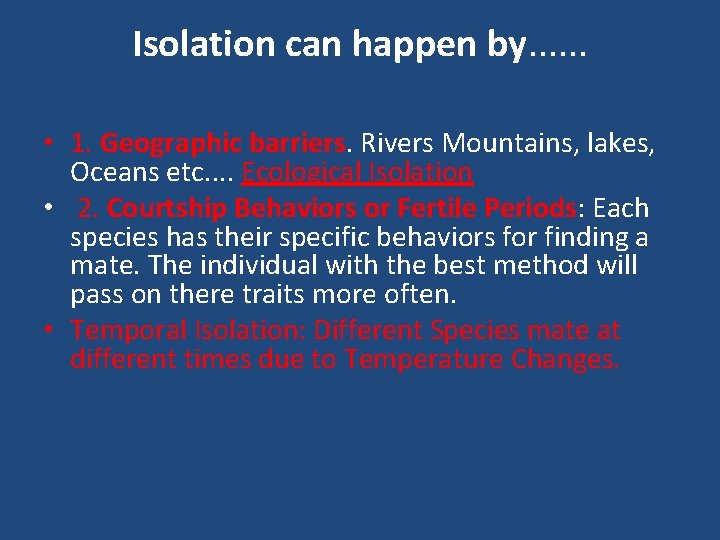 Isolation can happen by......

• 1. Geographic barriers. Rivers Mountains, lakes, Oceans etc.... Ecological Isolation

• 2. Courtship Behaviors or Fertile Periods: Each species has their specific behaviors for finding a mate. The individual with the best method will pass on there traits more often.

• Temporal Isolation: Different Species mate at different times due to Temperature Changes.